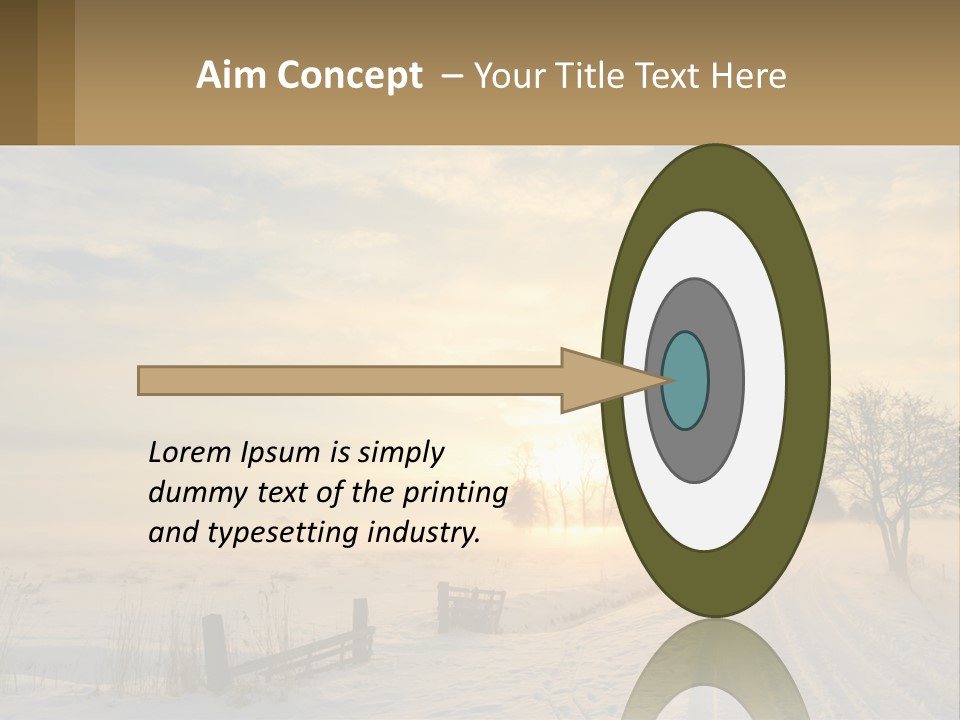 Aim Concept – Your Title Text Here

Lorem Ipsum is simply dummy text of the printing and typesetting industry.